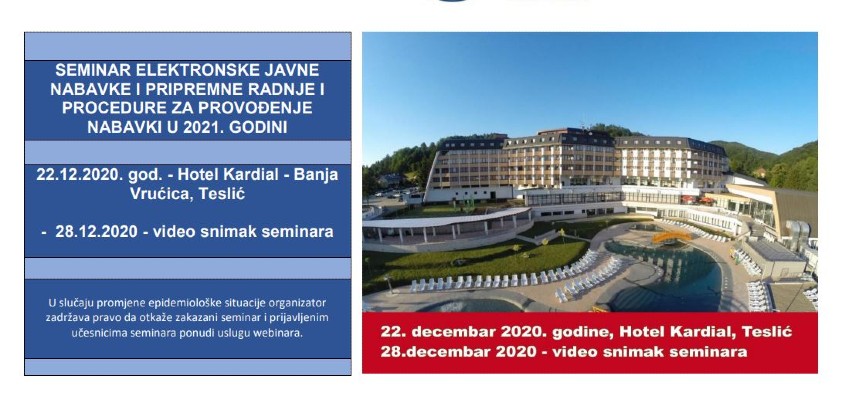 SEMINAR ELEKTRONSKE JAVNE NABAVKE I PRIPREMNE RADNJE I PROCEDURE ZA PROVOĐENJE NABAVKI U 2021. GODINI

22.12.2020. god. - Hotel Kardial - Banja Vrućica, Teslić

- 28.12.2020 - video snimak seminara

U slučaju promjene epidemiološke situacije organizator zadržava pravo da otkaže zakazani seminar i prijavljenim učesnicima seminara ponudi uslugu webinara.

22. decembar 2020. godine, Hotel Kardial, Teslić
28.decembar 2020 - video snimak seminara